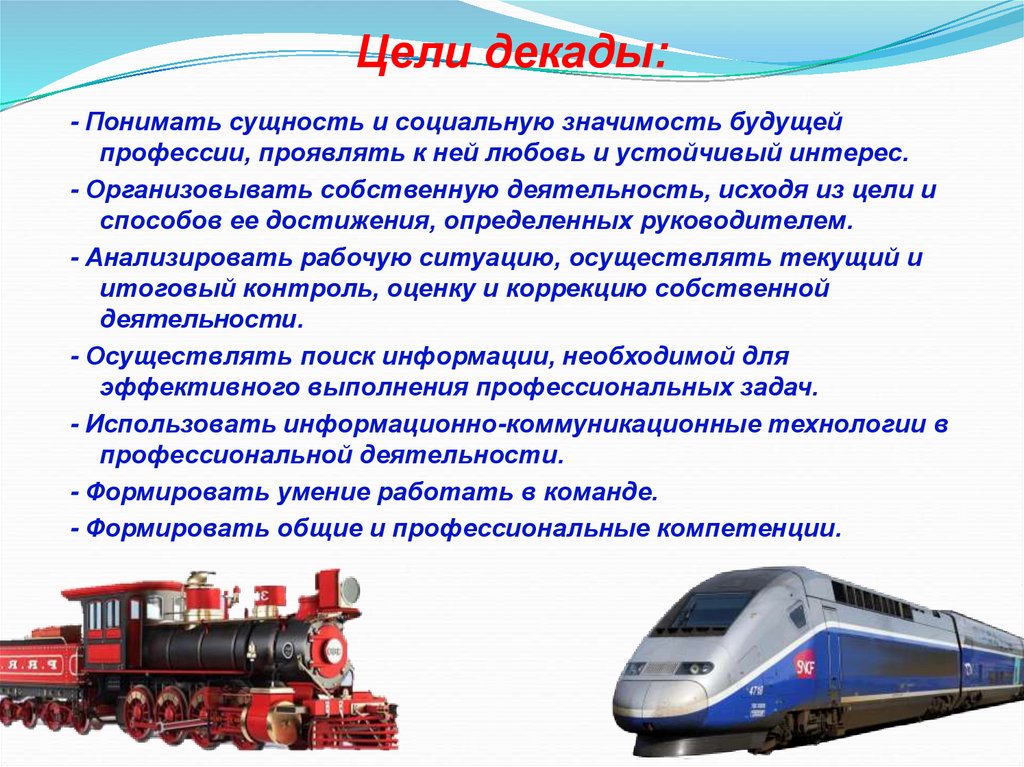 Цели декады:

- Понимать сущность и социальную значимость будущей профессии, проявлять к ней любовь и устойчивый интерес.

- Организовывать собственную деятельность, исходя из цели и способов ее достижения, определенных руководителем.

- Анализировать рабочую ситуацию, осуществлять текущий и итоговый контроль, оценку и коррекцию собственной деятельности.

- Осуществлять поиск информации, необходимой для эффективного выполнения профессиональных задач.

- Использовать информационно-коммуникационные технологии в профессиональной деятельности.

- Формировать умение работать в команде.

- Формировать общие и профессиональные компетенции.

SNCF

4718